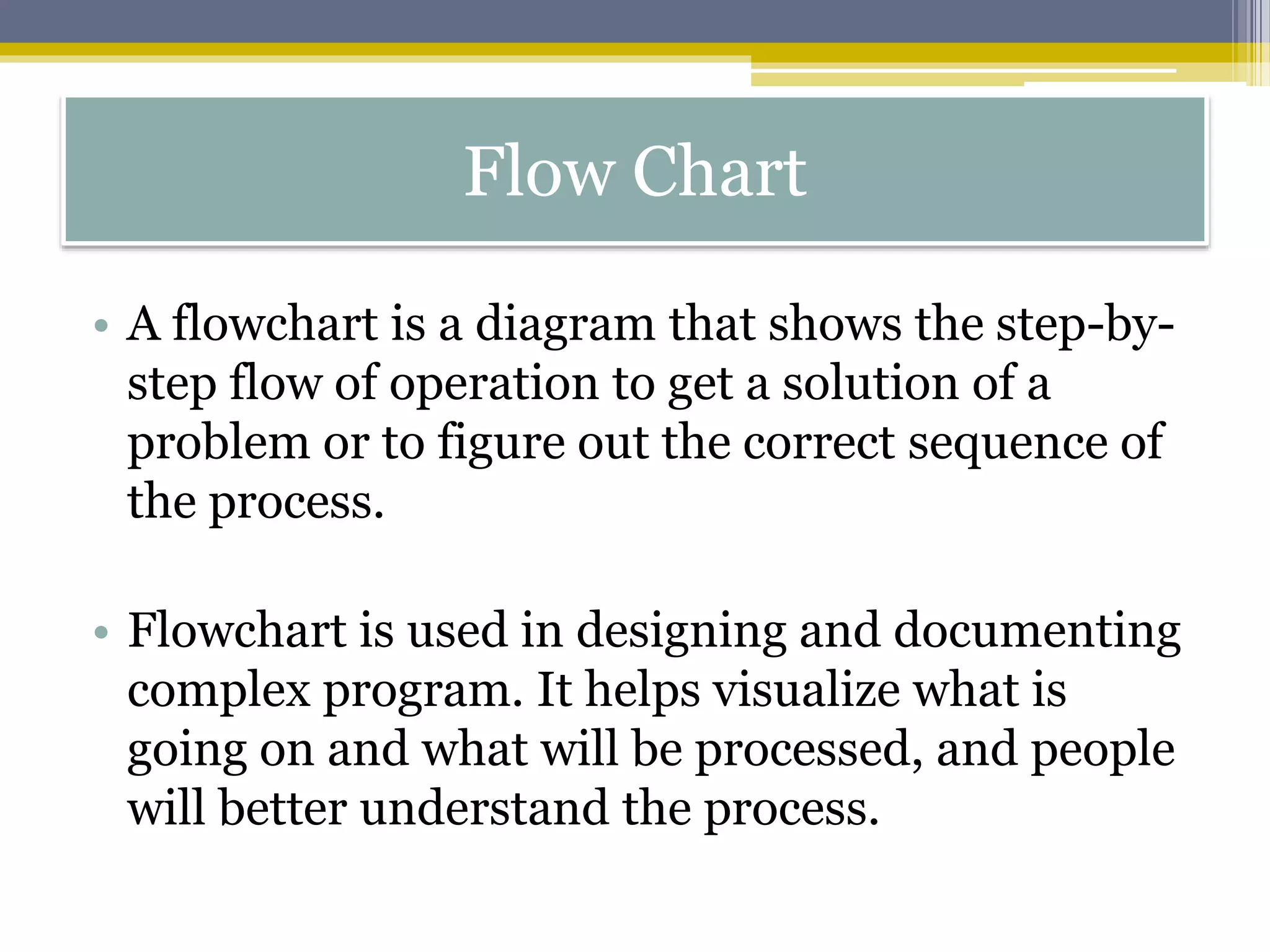 Flow Chart

• A flowchart is a diagram that shows the step-by-step flow of operation to get a solution of a problem or to figure out the correct sequence of the process.

• Flowchart is used in designing and documenting complex program. It helps visualize what is going on and what will be processed, and people will better understand the process.